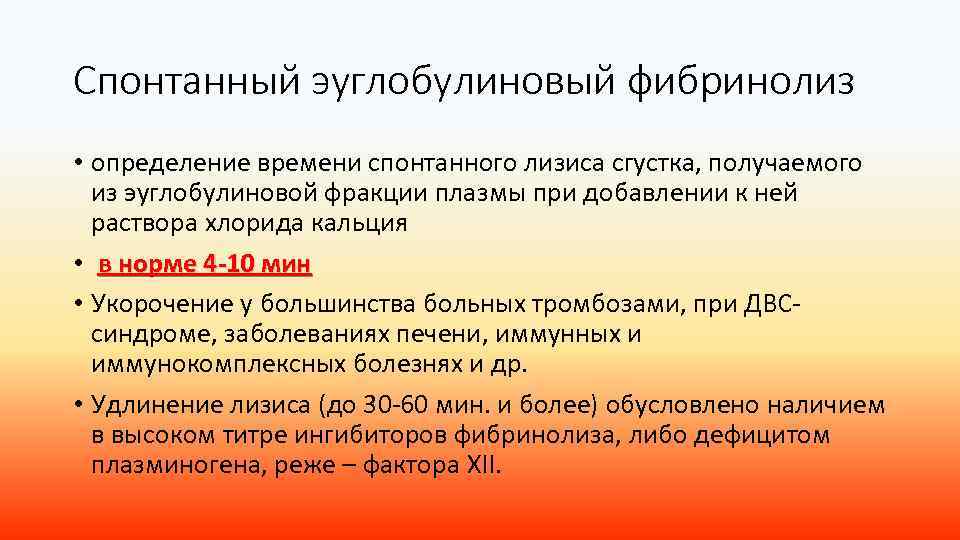 Спонтанный эуглобулиновый фибринолиз

• определение времени спонтанного лизиса сгустка, получаемого из эуглобулиновой фракции плазмы при добавлении к ней раствора хлорида кальция

• в норме 4-10 мин

• Укорочение у большинства больных тромбозами, при ДВС-синдроме, заболеваниях печени, иммунных и иммунокомплексных болезнях и др.

• Удлинение лизиса (до 30-60 мин. и более) обусловлено наличием в высоком титре ингибиторов фибринолиза, либо дефицитом плазминогена, реже – фактора XII.